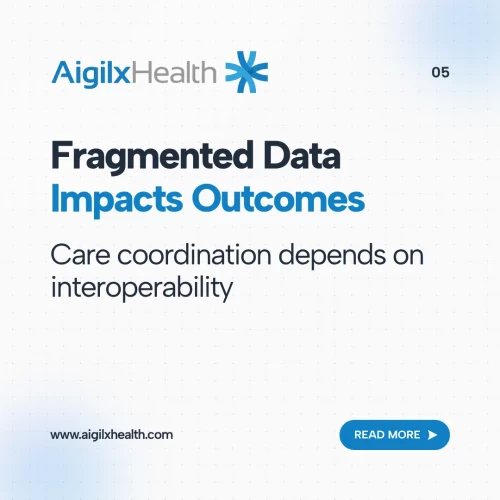 AigilxHealth

05

Fragmented Data
Impacts Outcomes

Care coordination depends on interoperability

www.aigilxhealth.com

READ MORE